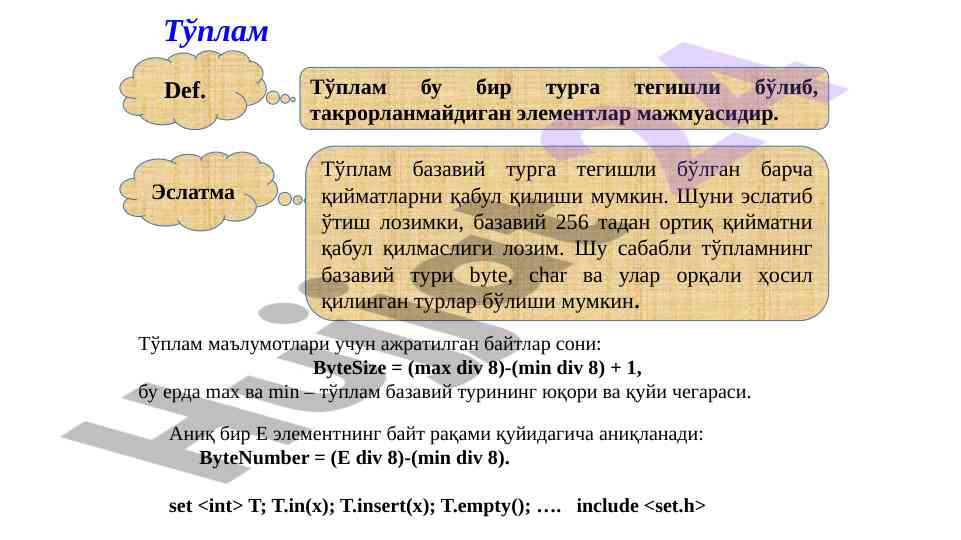 Тўплам

Def.

Тўплам бу бир турга тегишли бўлиб, такрорланмайдиган элементлар мажмуасидир.

Эслатма

Тўплам базавий турга тегишли бўлган барча қийматларни қабул қилиши мумкин. Шуни эслатиб ўтиш лозимки, базавий 256 тадан ортиқ қийматни қабул қилмаслиги лозим. Шу сабабли тўпламнинг базавий тури byte, char ва улар орқали ҳосил қилинган турлар бўлиши мумкин.

Тўплам маълумотлари учун ажратилган байтлар сони:
ByteSize = (max div 8)-(min div 8) + 1,
бу ерда max ва min – тўплам базавий турининг юқори ва қуйи чегараси.

Аниқ бир Е элементнинг байт рақами қуйидагича аниқланади:
ByteNumber = (E div 8)-(min div 8).

set <int> T; T.in(x); T.insert(x); T.empty(); …. include <set.h>